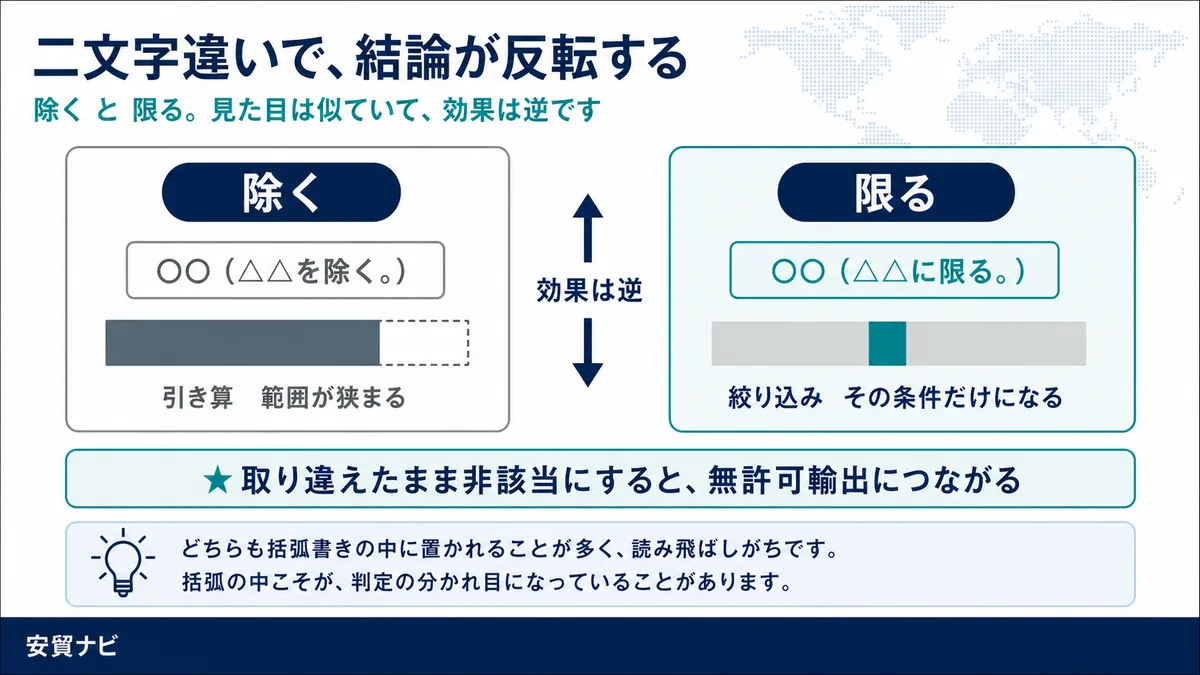 二文字違いで、結論が反転する

除く と 限る。見た目は似ていて、効果は逆です

除く

○○（△△を除く。）

引き算　範囲が狭まる

効果は逆

限る

○○（△△に限る。）

絞り込み　その条件だけになる

★ 取り違えたまま非該当にすると、無許可輸出につながる

どちらも括弧書きの中に置かれることが多く、読み飛ばしがちです。
括弧の中こそが、判定の分かれ目になっていることがあります。

安貿ナビ